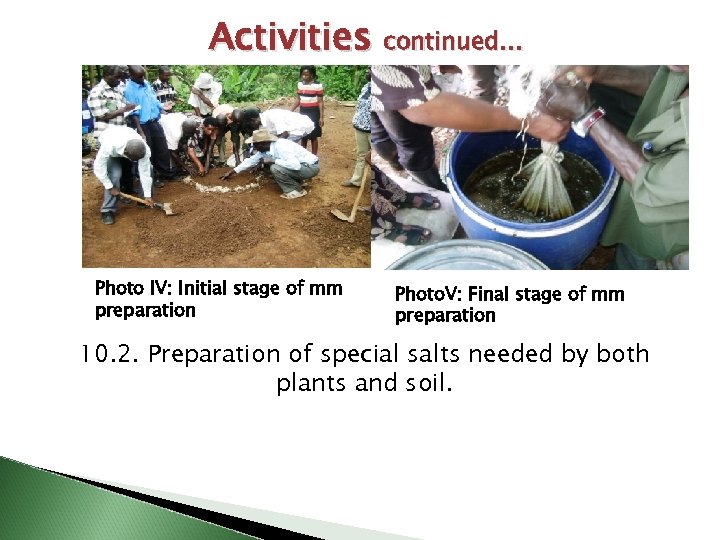 Activities continued...

Photo IV: Initial stage of mm preparation

PhotoV: Final stage of mm preparation

10.2. Preparation of special salts needed by both plants and soil.